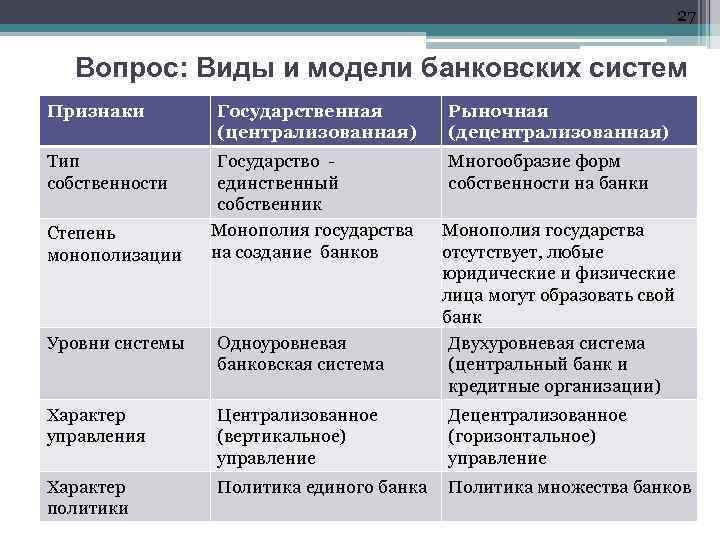 27

Вопрос: Виды и модели банковских систем

| Признаки | Государственная (централизованная) | Рыночная (децентрализованная) |
|---|---|---|
| Тип собственности | Государство - единственный собственник | Многообразие форм собственности на банки |
| Степень монополизации | Монополия государства на создание банков | Монополия государства отсутствует, любые юридические и физические лица могут образовать свой банк |
| Уровни системы | Одноуровневая банковская система | Двухуровневая система (центральный банк и кредитные организации) |
| Характер управления | Централизованное (вертикальное) управление | Децентрализованное (горизонтальное) управление |
| Характер политики | Политика единого банка | Политика множества банков |